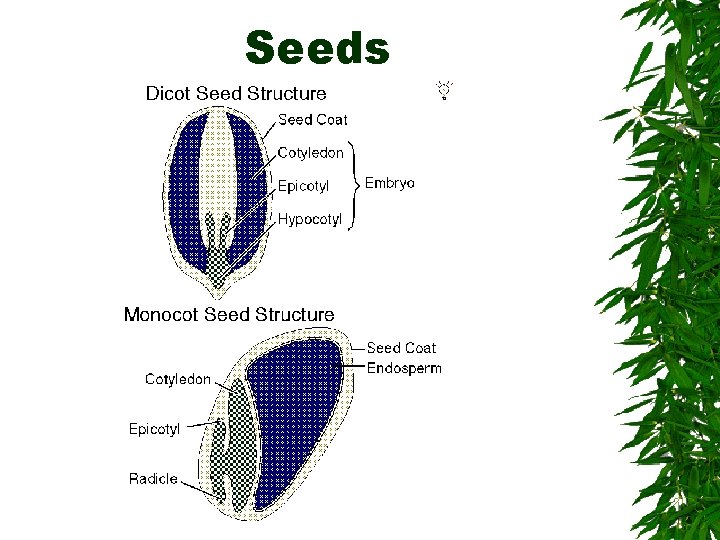 Seeds

Dicot Seed Structure

Seed Coat
Cotyledon
Epicotyl
Hypocotyl
Embryo

Monocot Seed Structure

Seed Coat
Endosperm
Cotyledon
Epicotyl
Radicle